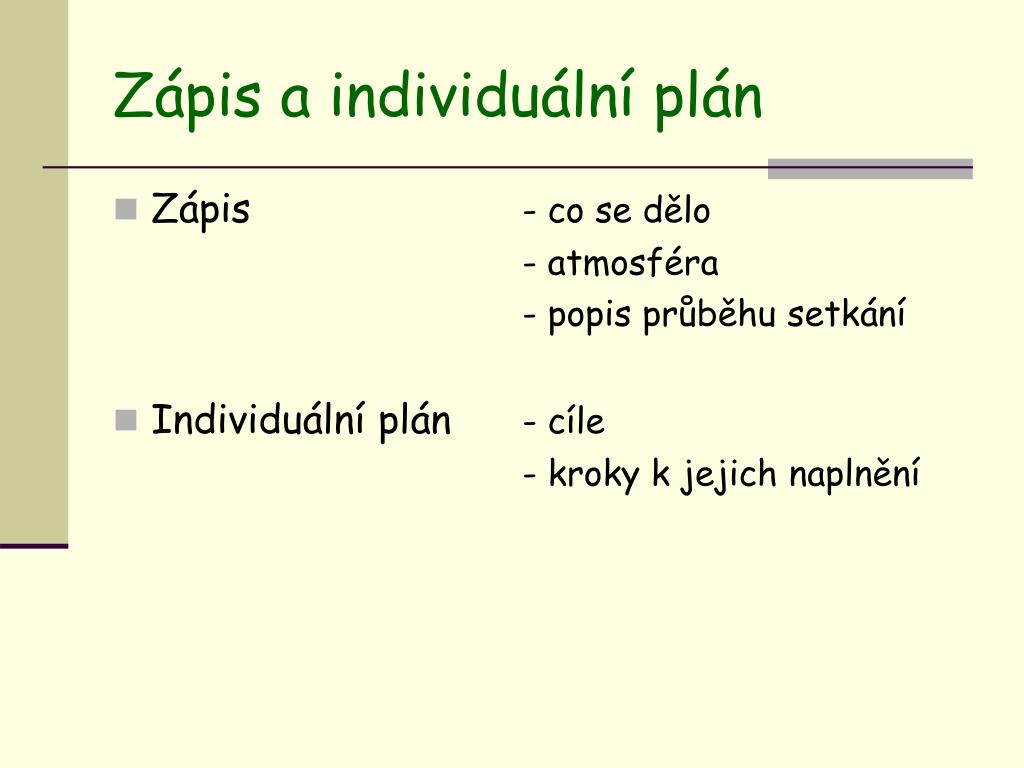 Zápis a individuální plán

Zápis - co se dělo
- atmosféra
- popis průběhu setkání

Individuální plán - cíle
- kroky k jejich naplnění